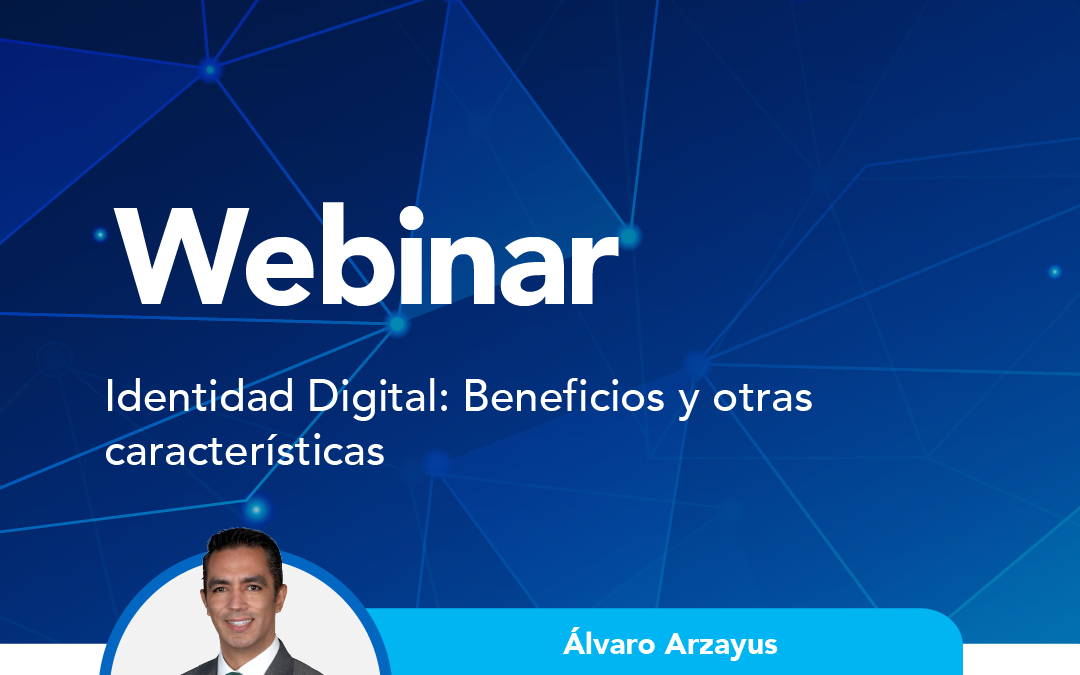 Webinar

Identidad Digital: Beneficios y otras características

Álvaro Arzayus